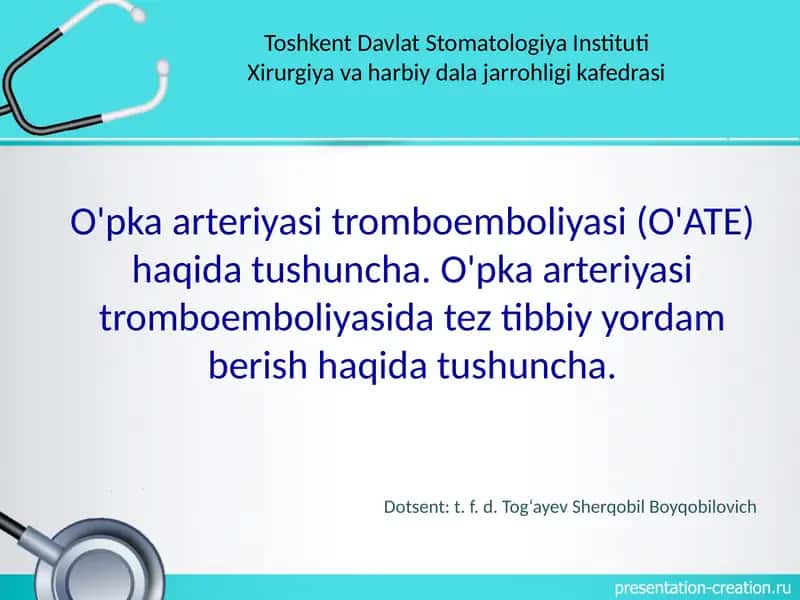 Toshkent Davlat Stomatologiya Instituti
Xirurgiya va harbiy dala jarrohligi kafedrasi

O'pka arteriyasi tromboemboliyasi (O'ATE) haqida tushuncha. O'pka arteriyasi tromboemboliyasida tez tibbiy yordam berish haqida tushuncha.

Dotsent: t. f. d. Tog'ayev Sherqobil Boyqobilovich

presentation-creation.ru